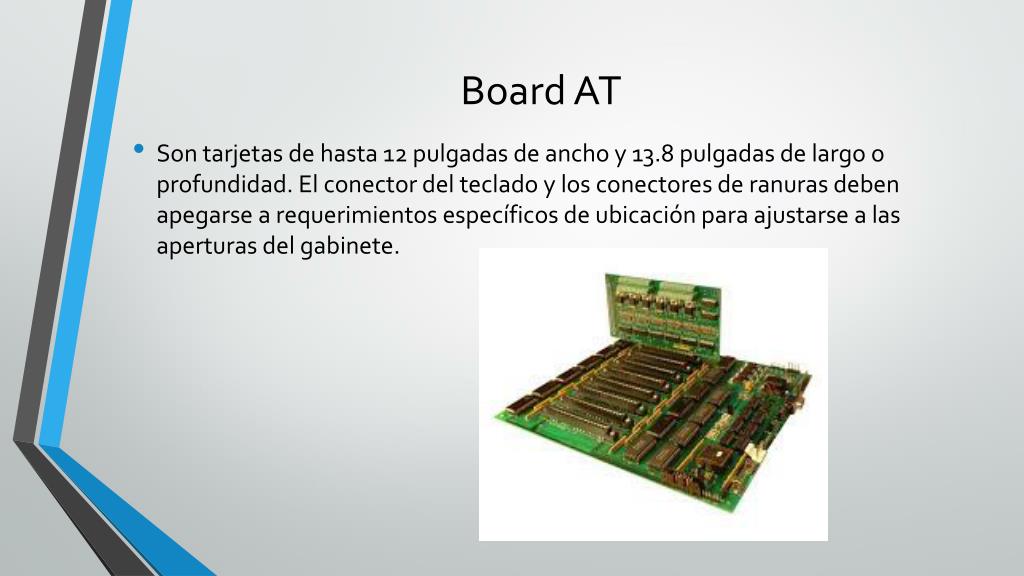 Board AT

• Son tarjetas de hasta 12 pulgadas de ancho y 13.8 pulgadas de largo o profundidad. El conector del teclado y los conectores de ranuras deben apegarse a requerimientos específicos de ubicación para ajustarse a las aperturas del gabinete.